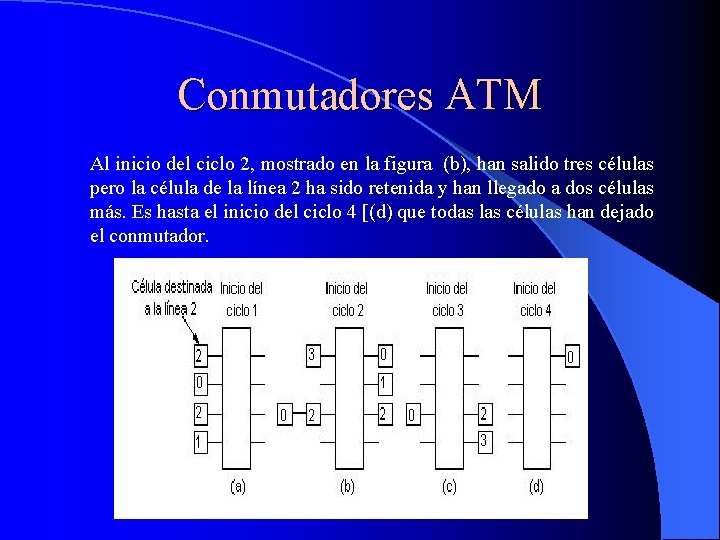 Conmutadores ATM

Al inicio del ciclo 2, mostrado en la figura (b), han salido tres células pero la célula de la línea 2 ha sido retenida y han llegado a dos células más. Es hasta el inicio del ciclo 4 [(d) que todas las células han dejado el conmutador.

Célula destinada a la línea 2

Inicio del ciclo 1

2
0
2
1

(a)

Inicio del ciclo 2

3
0
2
0
1
2

(b)

Inicio del ciclo 3

0
2
3

(c)

Inicio del ciclo 4

0

(d)